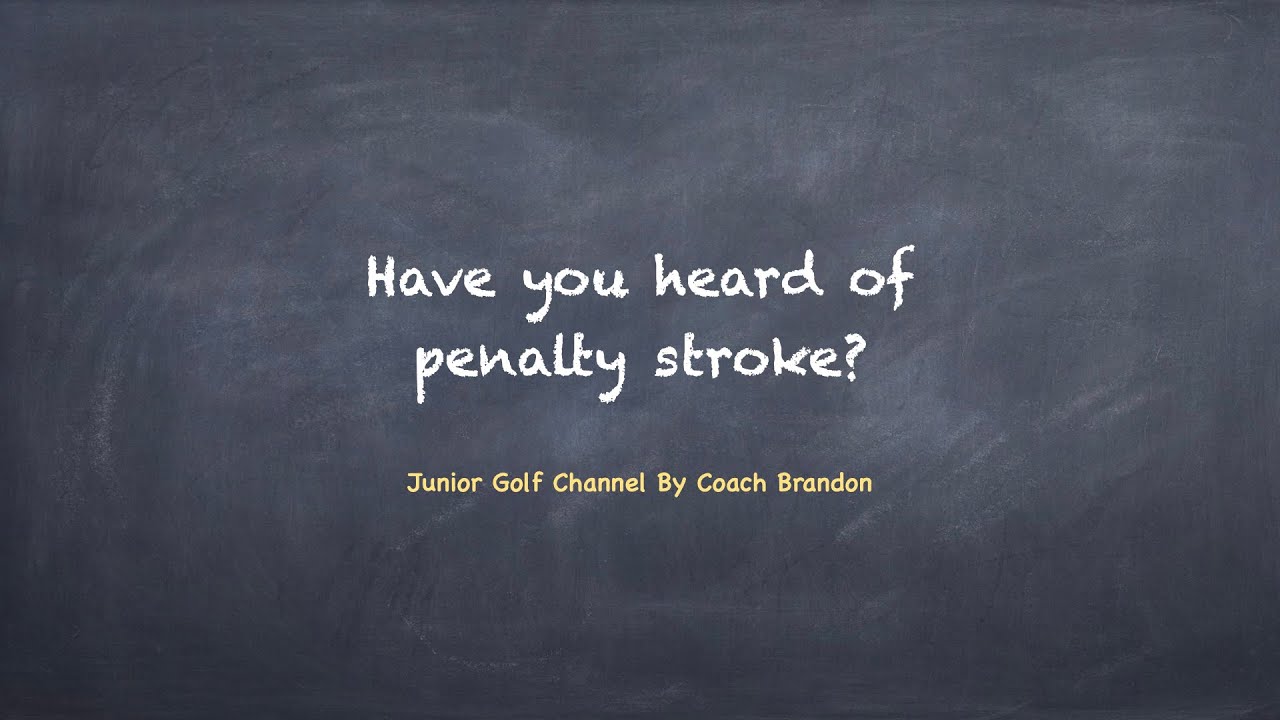 Have you heard of penalty stroke?

Junior Golf Channel By Coach Brandon